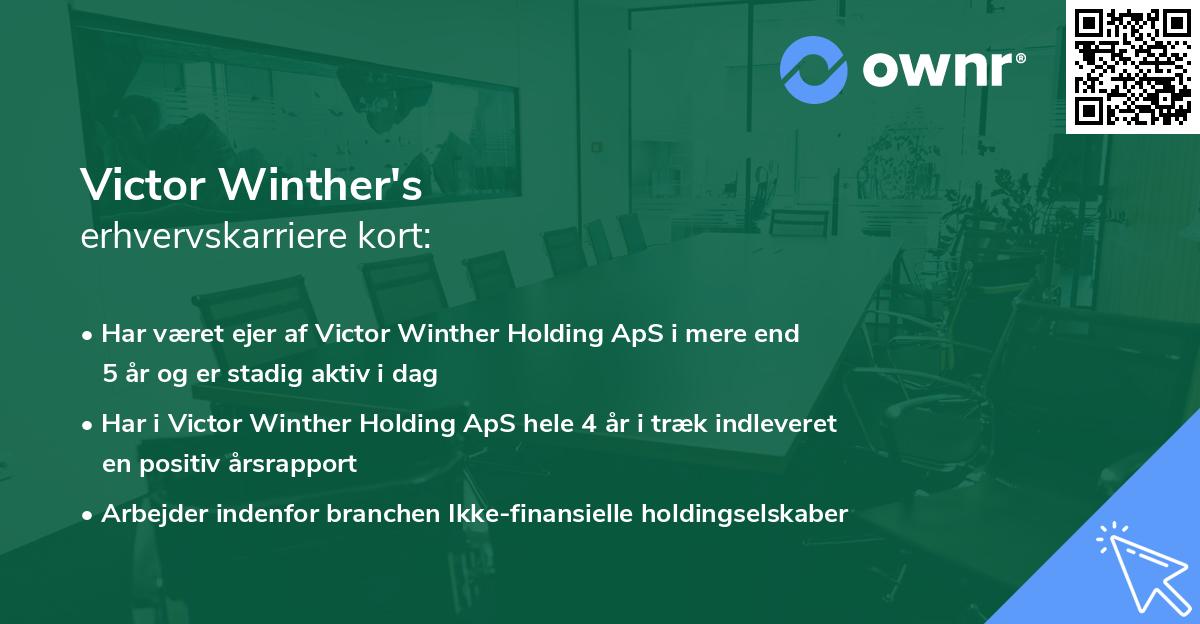 ownr®

Victor Winther's
erhvervskarriere kort:

• Har været ejer af Victor Winther Holding ApS i mere end 5 år og er stadig aktiv i dag

• Har i Victor Winther Holding ApS hele 4 år i træk indleveret en positiv årsrapport

• Arbejder indenfor branchen Ikke-finansielle holdingselskaber